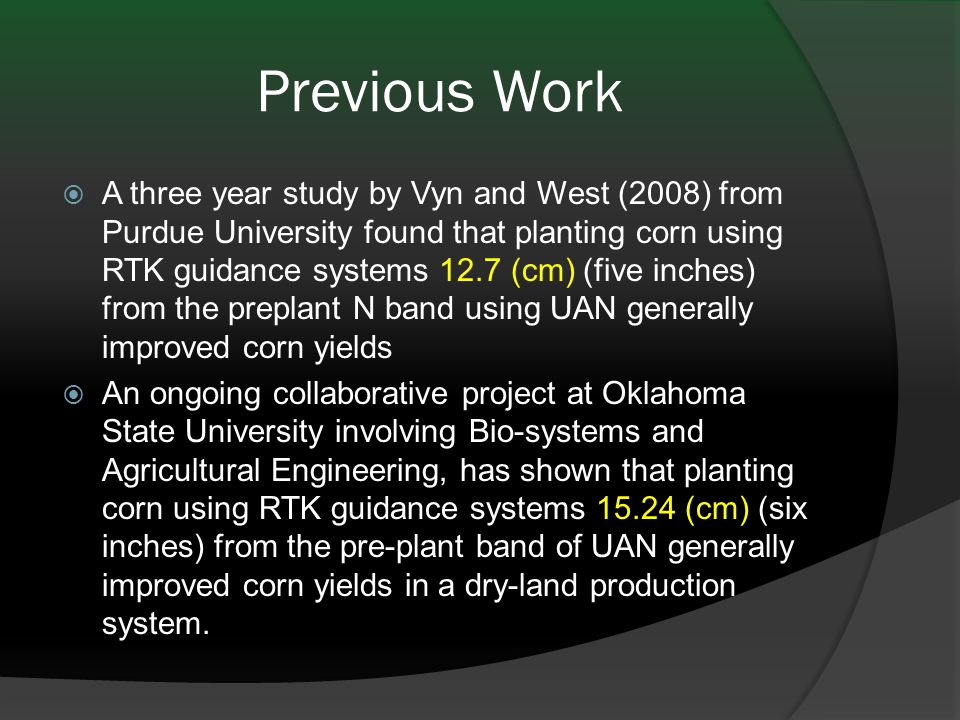 Previous Work

A three year study by Vyn and West (2008) from Purdue University found that planting corn using RTK guidance systems 12.7 (cm) (five inches) from the preplant N band using UAN generally improved corn yields

An ongoing collaborative project at Oklahoma State University involving Bio-systems and Agricultural Engineering, has shown that planting corn using RTK guidance systems 15.24 (cm) (six inches) from the pre-plant band of UAN generally improved corn yields in a dry-land production system.